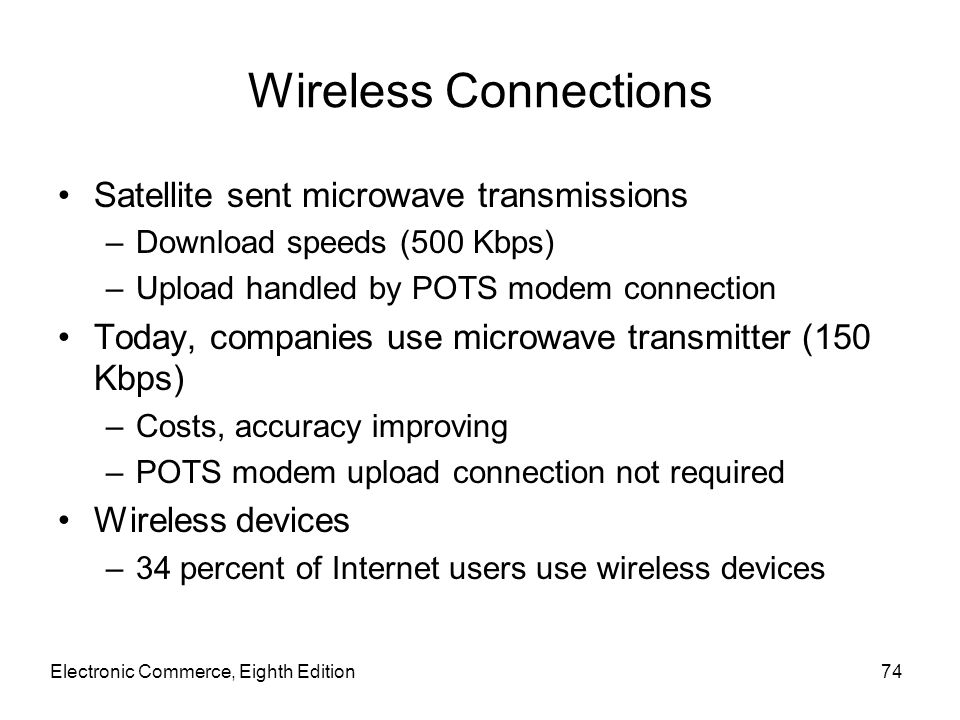 Wireless Connections

• Satellite sent microwave transmissions
– Download speeds (500 Kbps)
– Upload handled by POTS modem connection
• Today, companies use microwave transmitter (150 Kbps)
– Costs, accuracy improving
– POTS modem upload connection not required
• Wireless devices
– 34 percent of Internet users use wireless devices

Electronic Commerce, Eighth Edition

74